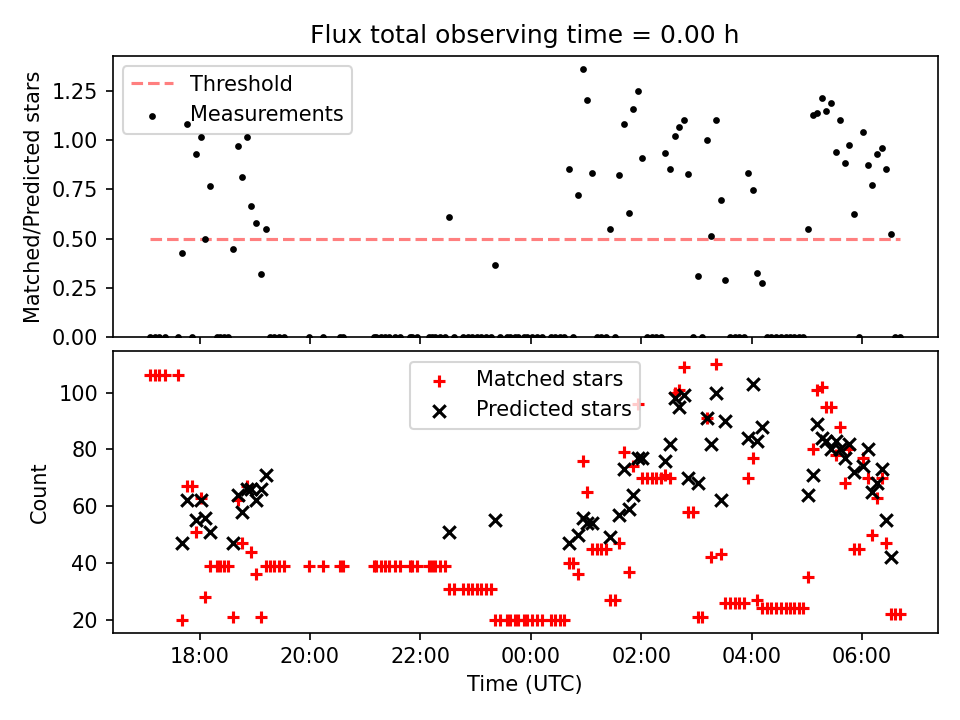 Flux total observing time = 0.00 h

Threshold
Measurements

Matched/Predicted stars

1.25
1.00
0.75
0.50
0.25
0.00

Matched stars
Predicted stars

Count

100
80
60
40
20

18:00
20:00
22:00
00:00
02:00
04:00
06:00

Time (UTC)